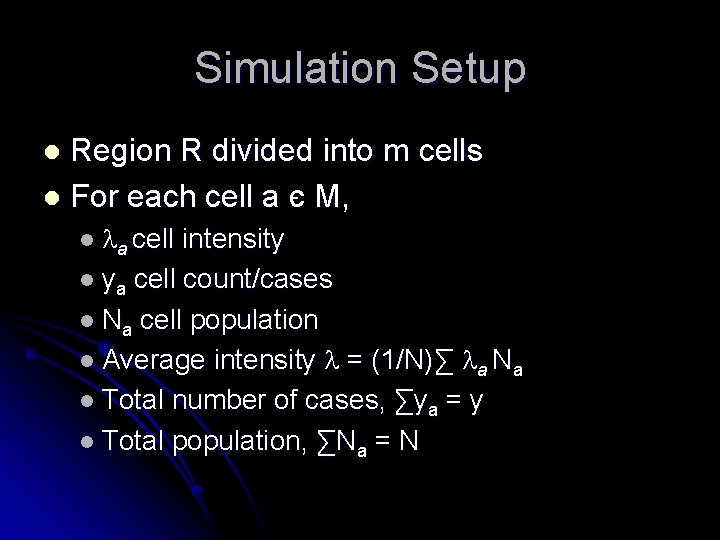 Simulation Setup

- Region R divided into m cells
- For each cell a $\epsilon$ M,
  - $\lambda_a$ cell intensity
  - $y_a$ cell count/cases
  - $N_a$ cell population
  - Average intensity $\lambda = (1/N)\sum \lambda_a N_a$
  - Total number of cases, $\sum y_a = y$
  - Total population, $\sum N_a = N$